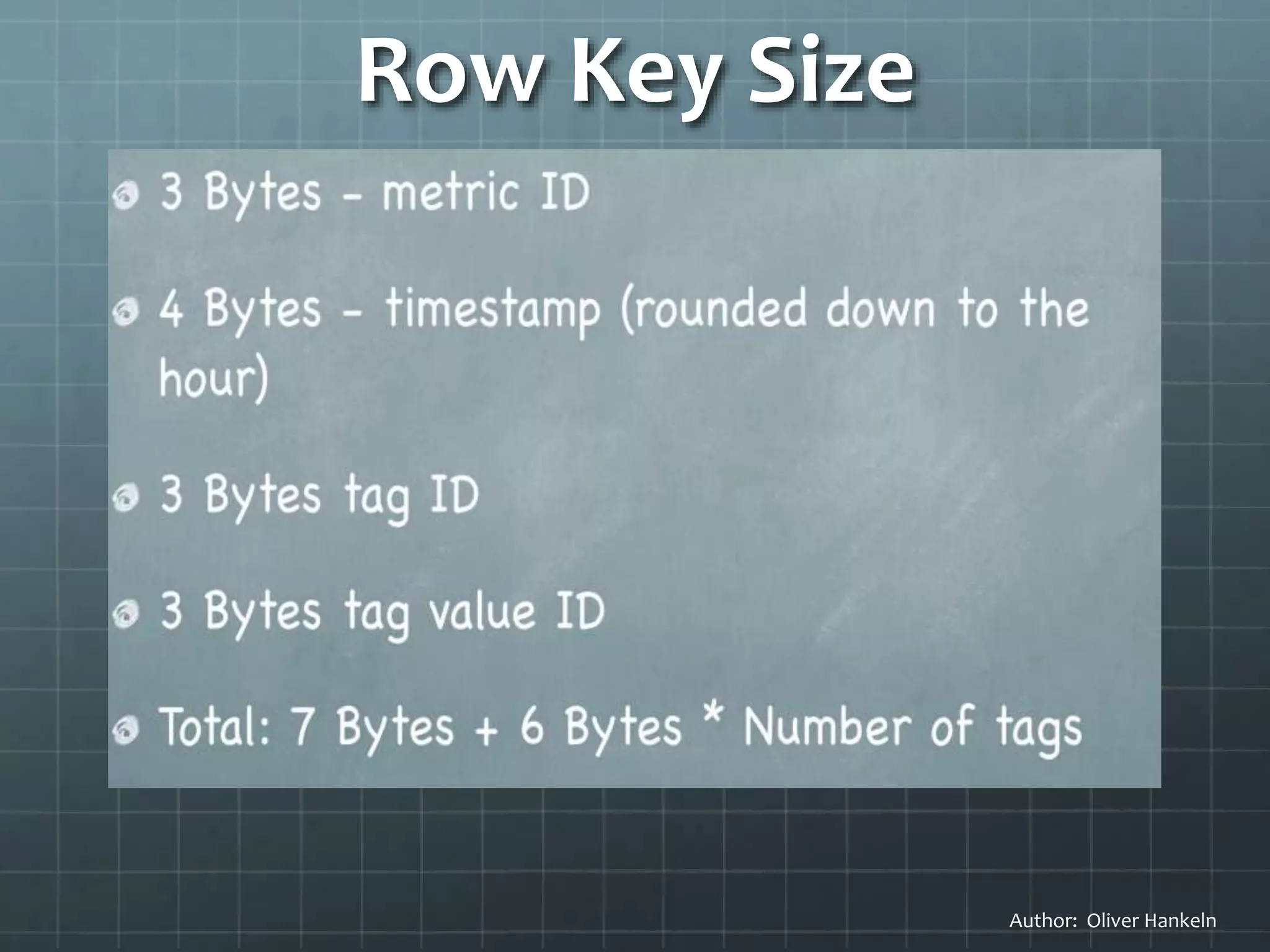 Row Key Size

3 Bytes - metric ID

4 Bytes - timestamp (rounded down to the hour)

3 Bytes tag ID

3 Bytes tag value ID

Total: 7 Bytes + 6 Bytes * Number of tags

Author: Oliver Hankeln